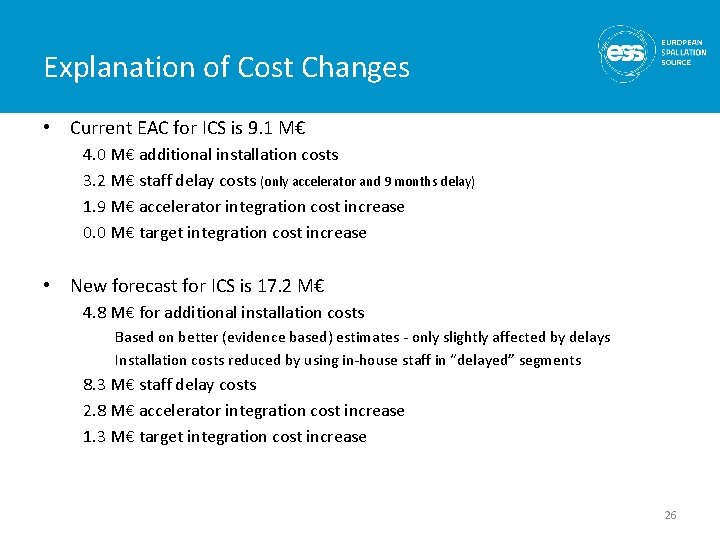 Explanation of Cost Changes

ess EUROPEAN SPALLATION SOURCE

• Current EAC for ICS is 9.1 M€

4.0 M€ additional installation costs

3.2 M€ staff delay costs (only accelerator and 9 months delay)

1.9 M€ accelerator integration cost increase

0.0 M€ target integration cost increase

• New forecast for ICS is 17.2 M€

4.8 M€ for additional installation costs

Based on better (evidence based) estimates - only slightly affected by delays

Installation costs reduced by using in-house staff in "delayed" segments

8.3 M€ staff delay costs

2.8 M€ accelerator integration cost increase

1.3 M€ target integration cost increase

26